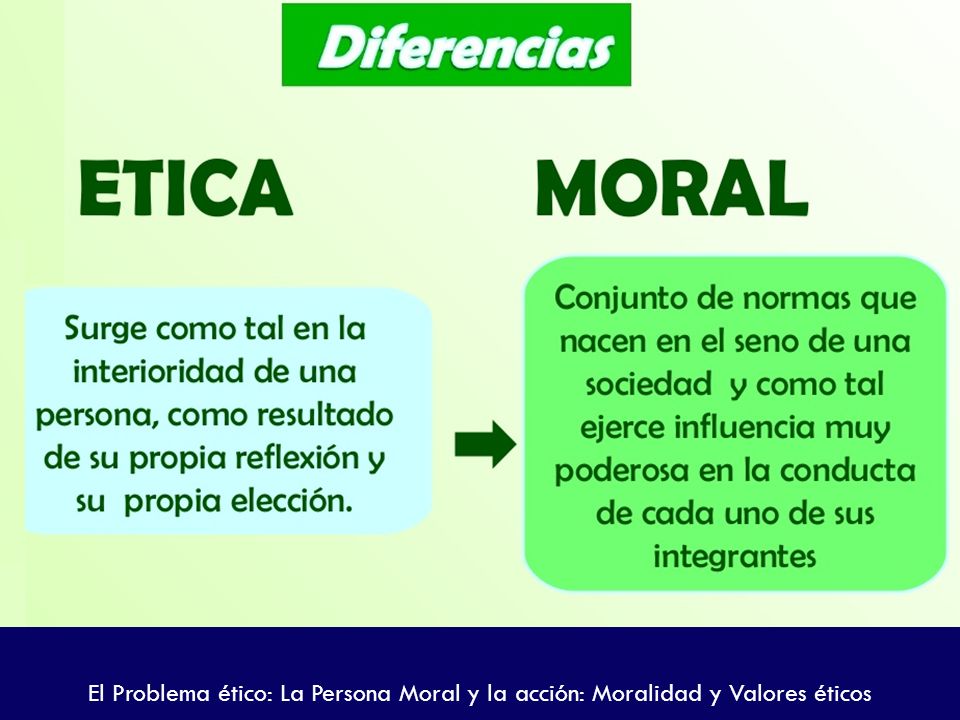 Diferencias

ETICA

MORAL

Surge como tal en la interioridad de una persona, como resultado de su propia reflexión y su propia elección.

Conjunto de normas que nacen en el seno de una sociedad y como tal ejerce influencia muy poderosa en la conducta de cada uno de sus integrantes

El Problema ético: La Persona Moral y la acción: Moralidad y Valores éticos